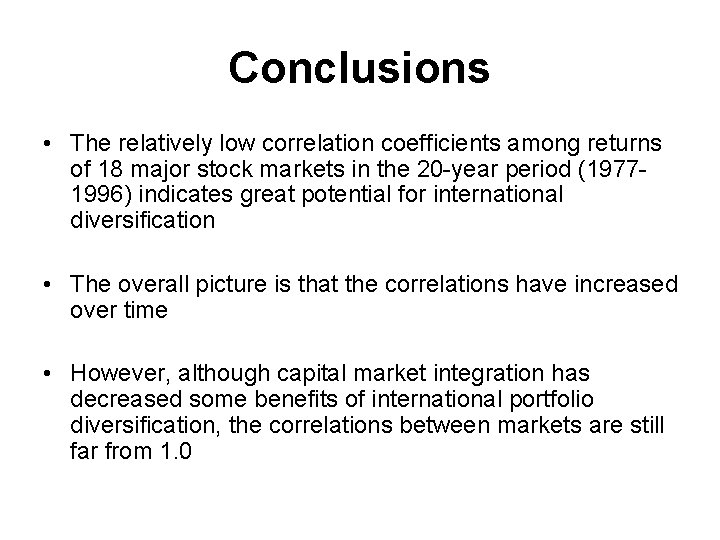 Conclusions

• The relatively low correlation coefficients among returns of 18 major stock markets in the 20-year period (1977-1996) indicates great potential for international diversification

• The overall picture is that the correlations have increased over time

• However, although capital market integration has decreased some benefits of international portfolio diversification, the correlations between markets are still far from 1.0